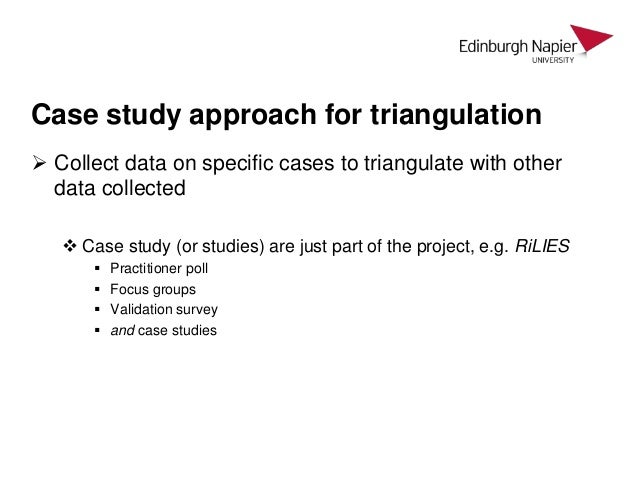 Edinburgh Napier
UNIVERSITY

Case study approach for triangulation

➢ Collect data on specific cases to triangulate with other data collected

❖ Case study (or studies) are just part of the project, e.g. RiLIES
▪ Practitioner poll
▪ Focus groups
▪ Validation survey
▪ and case studies